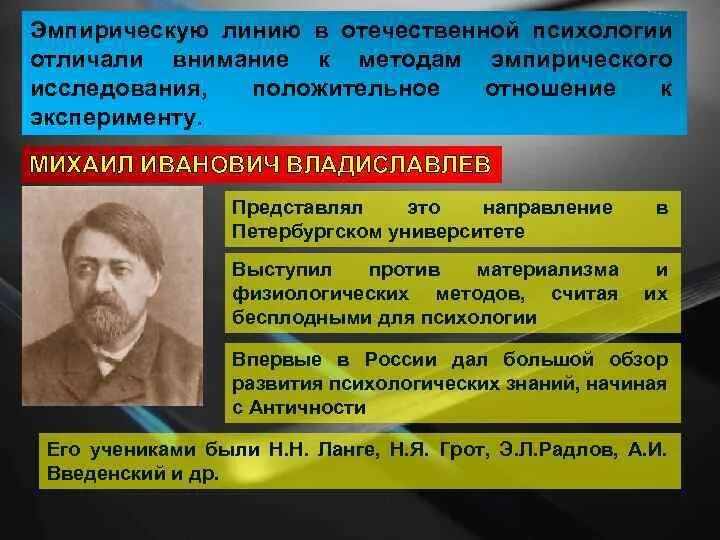 Эмпирическую линию в отечественной психологии отличали внимание к методам эмпирического исследования, положительное отношение к эксперименту.

МИХАИЛ ИВАНОВИЧ ВЛАДИСЛАВЛЕВ

Представлял это направление в Петербургском университете

Выступил против материализма и физиологических методов, считая их бесплодными для психологии

Впервые в России дал большой обзор развития психологических знаний, начиная с Античности

Его учениками были Н.Н. Ланге, Н.Я. Грот, Э.Л.Радлов, А.И. Введенский и др.